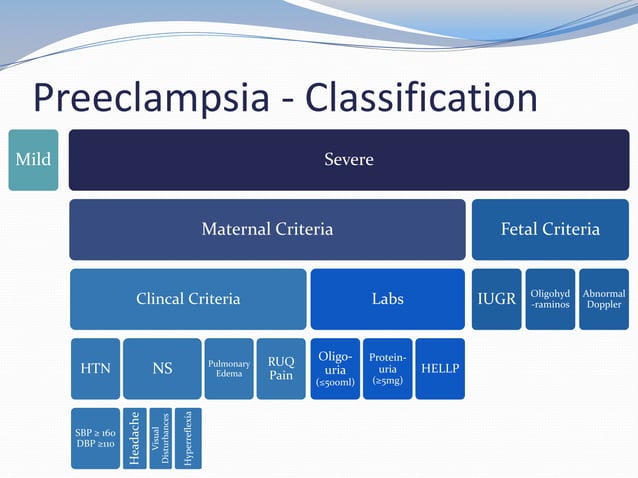 Preeclampsia - Classification

Mild

Severe

Maternal Criteria

Fetal Criteria

Clincal Criteria

Labs

IUGR

Oligohyd-raminos

Abnormal Doppler

HTN

NS

Pulmonary Edema

RUQ Pain

Oligo-uria (≤500ml)

Protein-uria (≥5mg)

HELLP

SBP ≥ 160 DBP ≥110

Headache

Visual Disturbances

Hyperreflexia